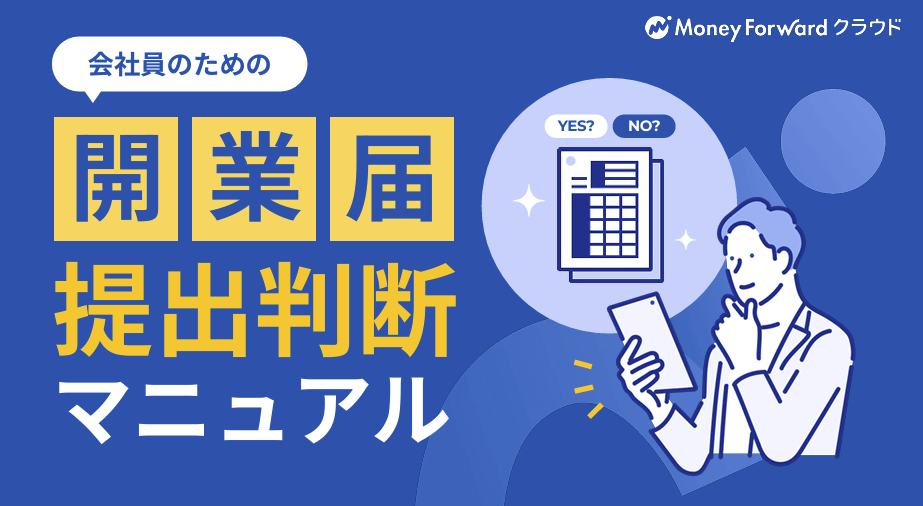 Money Forward クラウド

会社員のための

開業届
提出判断
マニュアル

YES? NO?